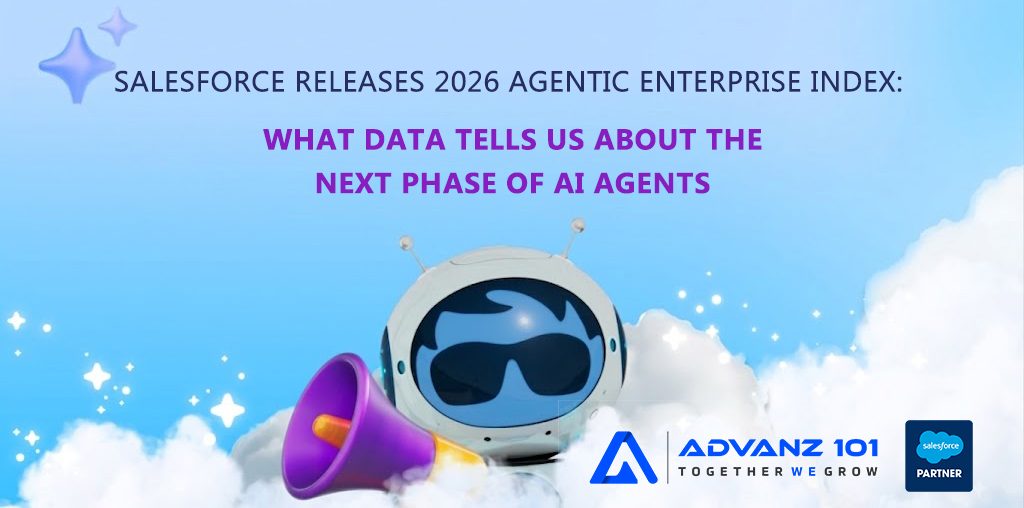 SALESFORCE RELEASES 2026 AGENTIC ENTERPRISE INDEX:

WHAT DATA TELLS US ABOUT THE NEXT PHASE OF AI AGENTS

ADVANZ 101
TOGETHER WE GROW

salesforce
PARTNER